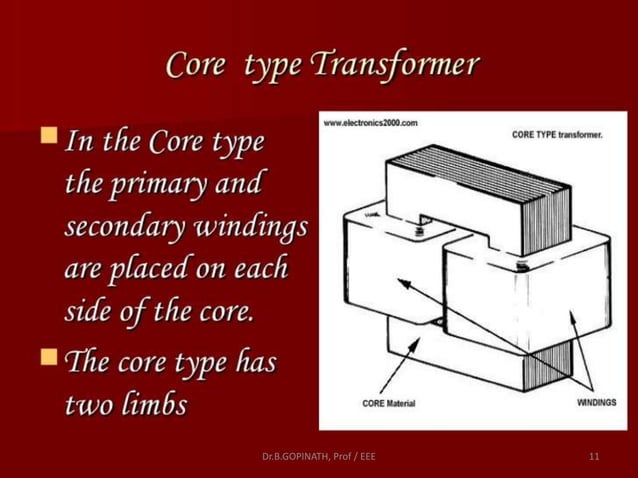 Core type Transformer

In the Core type the primary and secondary windings are placed on each side of the core.

The core type has two limbs

www.electronics2000.com

CORE TYPE transformer.

CORE Material

WINDINGS

Dr.B.GOPINATH, Prof / EEE

11